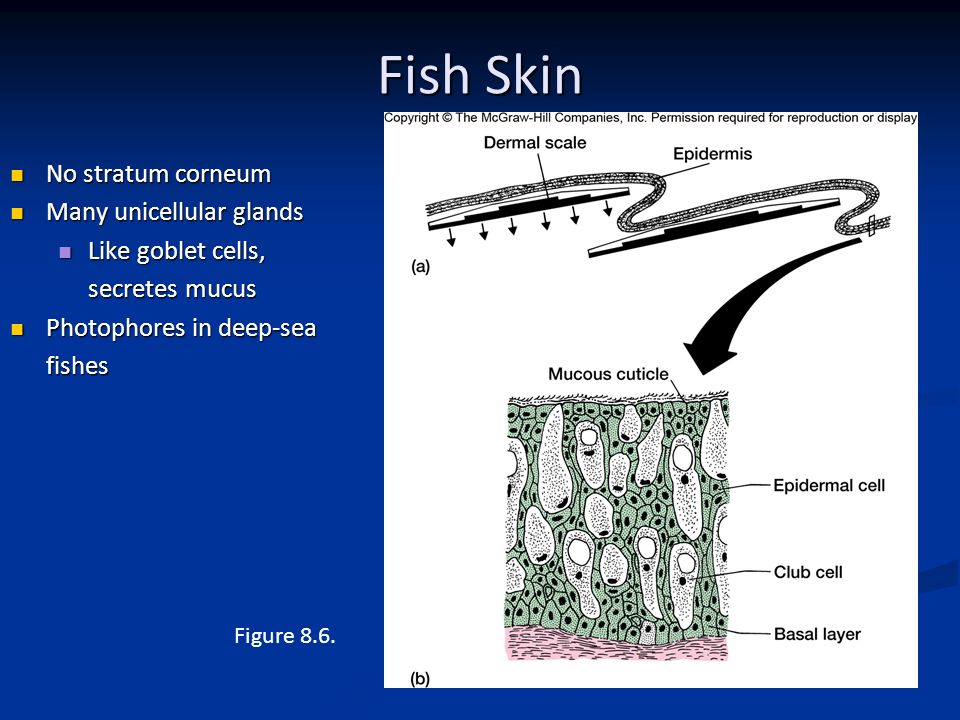 Fish Skin

No stratum corneum
Many unicellular glands
Like goblet cells, secretes mucus
Photophores in deep-sea fishes

Figure 8.6.

Copyright © The McGraw-Hill Companies, Inc. Permission required for reproduction or display

Dermal scale
Epidermis
(a)

Mucous cuticle
Epidermal cell
Club cell
Basal layer
(b)